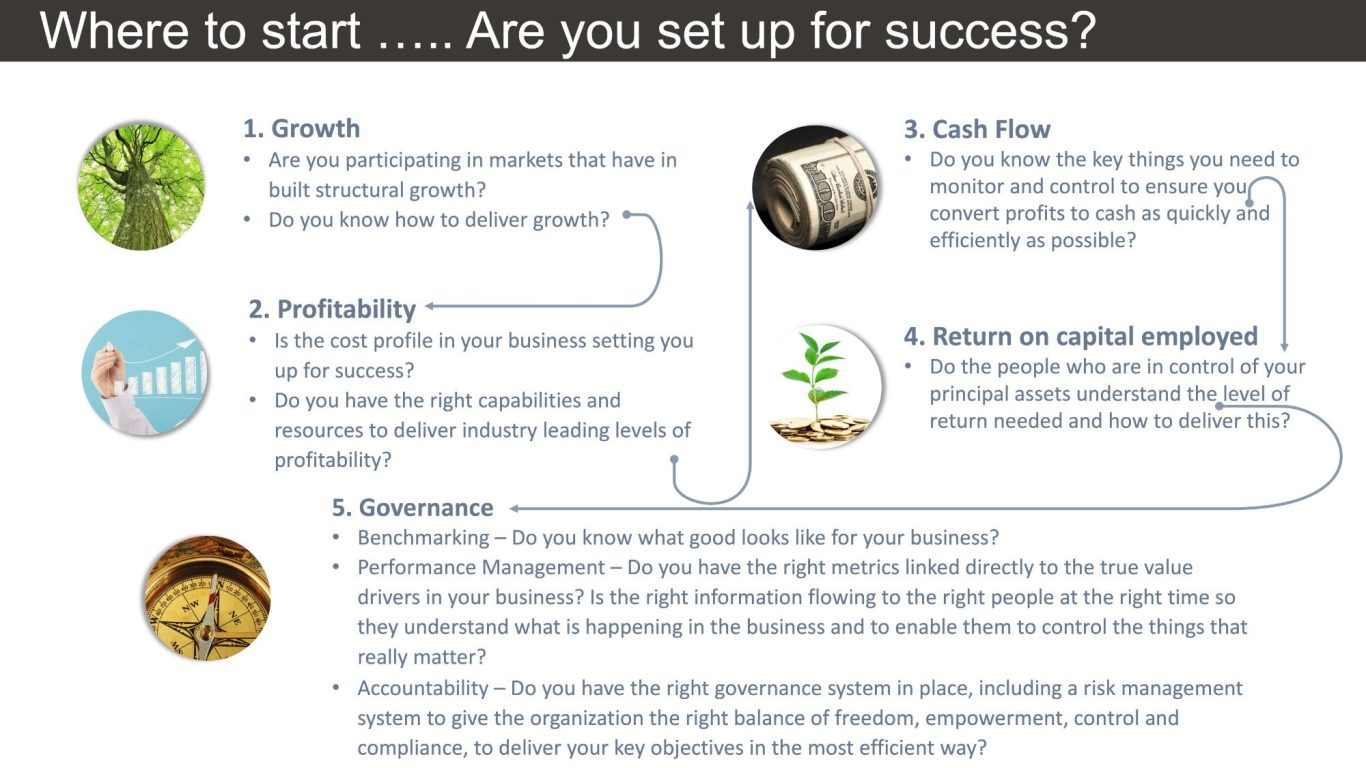 Where to start ….. Are you set up for success?

1. Growth
• Are you participating in markets that have in built structural growth?
• Do you know how to deliver growth?

2. Profitability
• Is the cost profile in your business setting you up for success?
• Do you have the right capabilities and resources to deliver industry leading levels of profitability?

3. Cash Flow
• Do you know the key things you need to monitor and control to ensure you convert profits to cash as quickly and efficiently as possible?

4. Return on capital employed
• Do the people who are in control of your principal assets understand the level of return needed and how to deliver this?

5. Governance
• Benchmarking – Do you know what good looks like for your business?
• Performance Management – Do you have the right metrics linked directly to the true value drivers in your business? Is the right information flowing to the right people at the right time so they understand what is happening in the business and to enable them to control the things that really matter?
• Accountability – Do you have the right governance system in place, including a risk management system to give the organization the right balance of freedom, empowerment, control and compliance, to deliver your key objectives in the most efficient way?